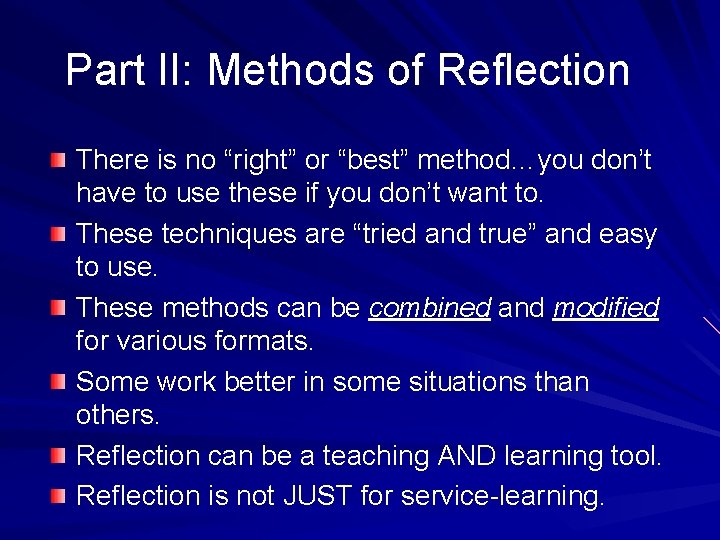 Part II: Methods of Reflection

There is no “right” or “best” method…you don’t have to use these if you don’t want to.

These techniques are “tried and true” and easy to use.

These methods can be combined and modified for various formats.

Some work better in some situations than others.

Reflection can be a teaching AND learning tool.

Reflection is not JUST for service-learning.